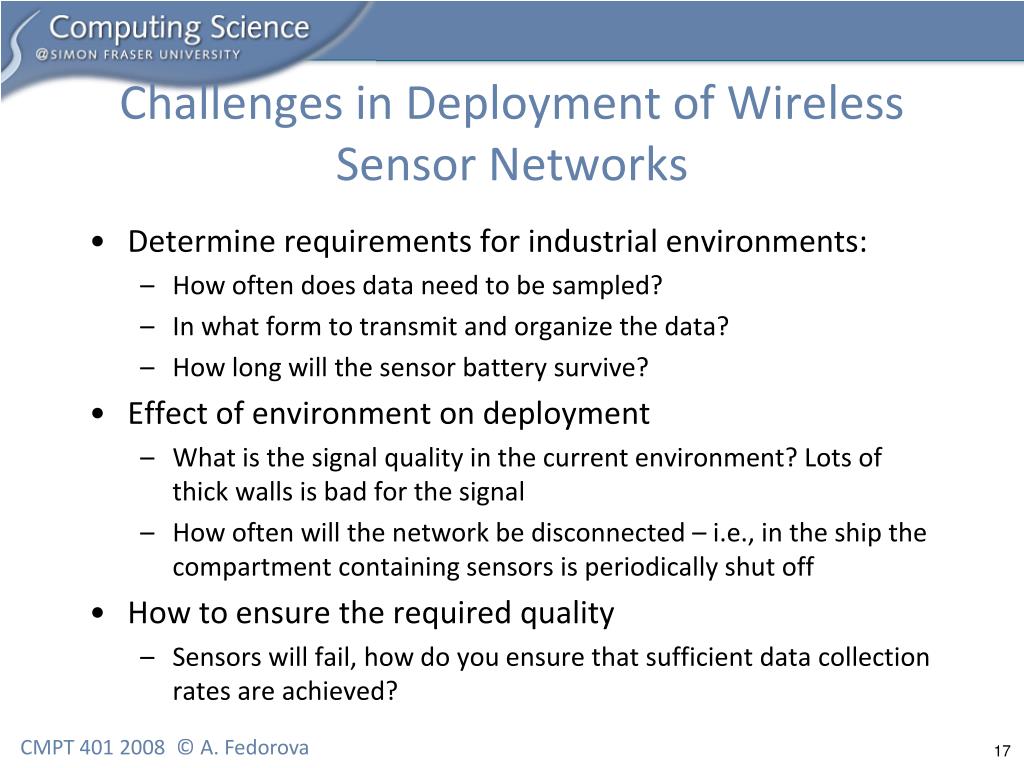 Computing Science
@SIMON FRASER UNIVERSITY

Challenges in Deployment of Wireless Sensor Networks

• Determine requirements for industrial environments:
– How often does data need to be sampled?
– In what form to transmit and organize the data?
– How long will the sensor battery survive?
• Effect of environment on deployment
– What is the signal quality in the current environment? Lots of thick walls is bad for the signal
– How often will the network be disconnected – i.e., in the ship the compartment containing sensors is periodically shut off
• How to ensure the required quality
– Sensors will fail, how do you ensure that sufficient data collection rates are achieved?

CMPT 401 2008 © A. Fedorova

17